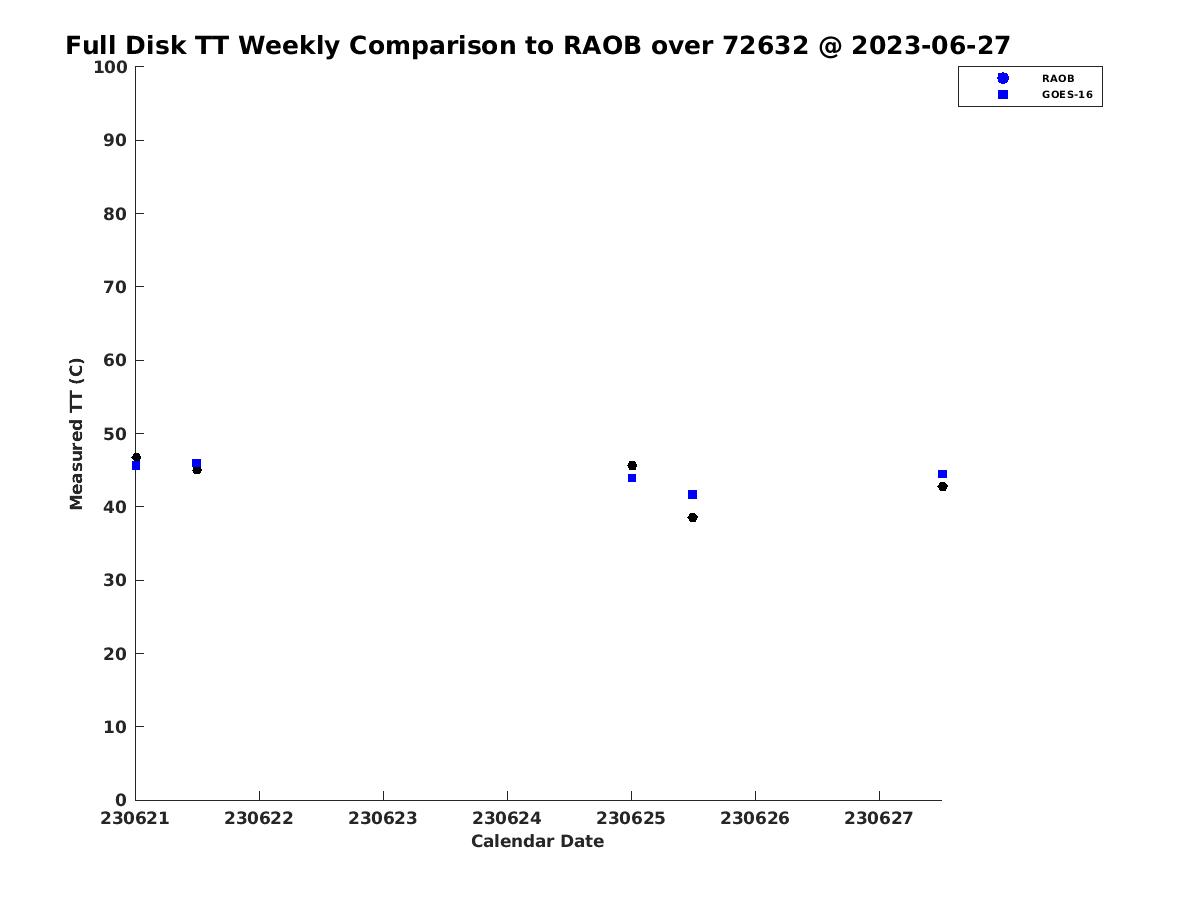 Full Disk TT Weekly Comparison to RAOB over 72632 @ 2023-06-27

RAOB
GOES-16

Measured TT (C)

100
90
80
70
60
50
40
30
20
10
0

230621 230622 230623 230624 230625 230626 230627

Calendar Date